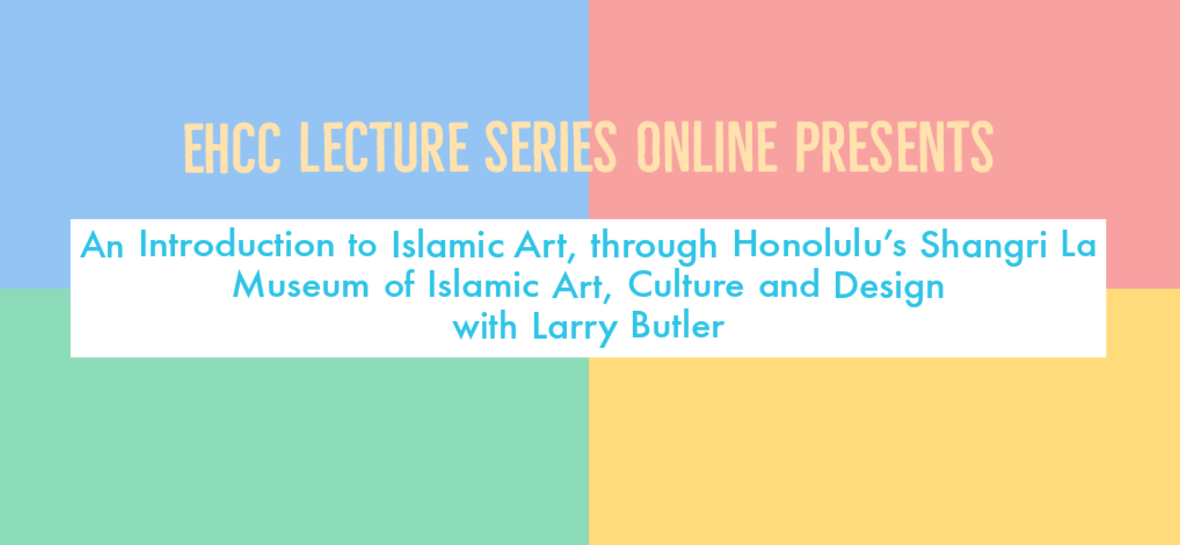 EHCC LECTURE SERIES ONLINE PRESENTS

An Introduction to Islamic Art, through Honolulu's Shangri La Museum of Islamic Art, Culture and Design with Larry Butler